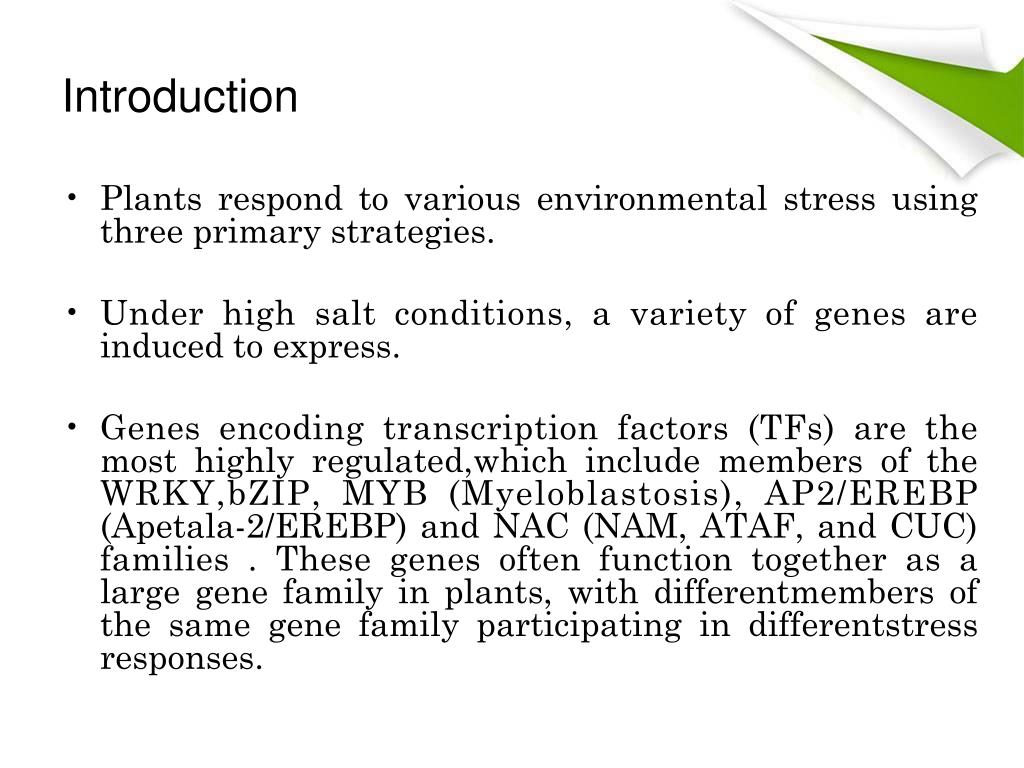 Introduction

• Plants respond to various environmental stress using three primary strategies.

• Under high salt conditions, a variety of genes are induced to express.

• Genes encoding transcription factors (TFs) are the most highly regulated,which include members of the WRKY,bZIP, MYB (Myeloblastosis), AP2/EREBP (Apetala-2/EREBP) and NAC (NAM, ATAF, and CUC) families . These genes often function together as a large gene family in plants, with differentmembers of the same gene family participating in differentstress responses.